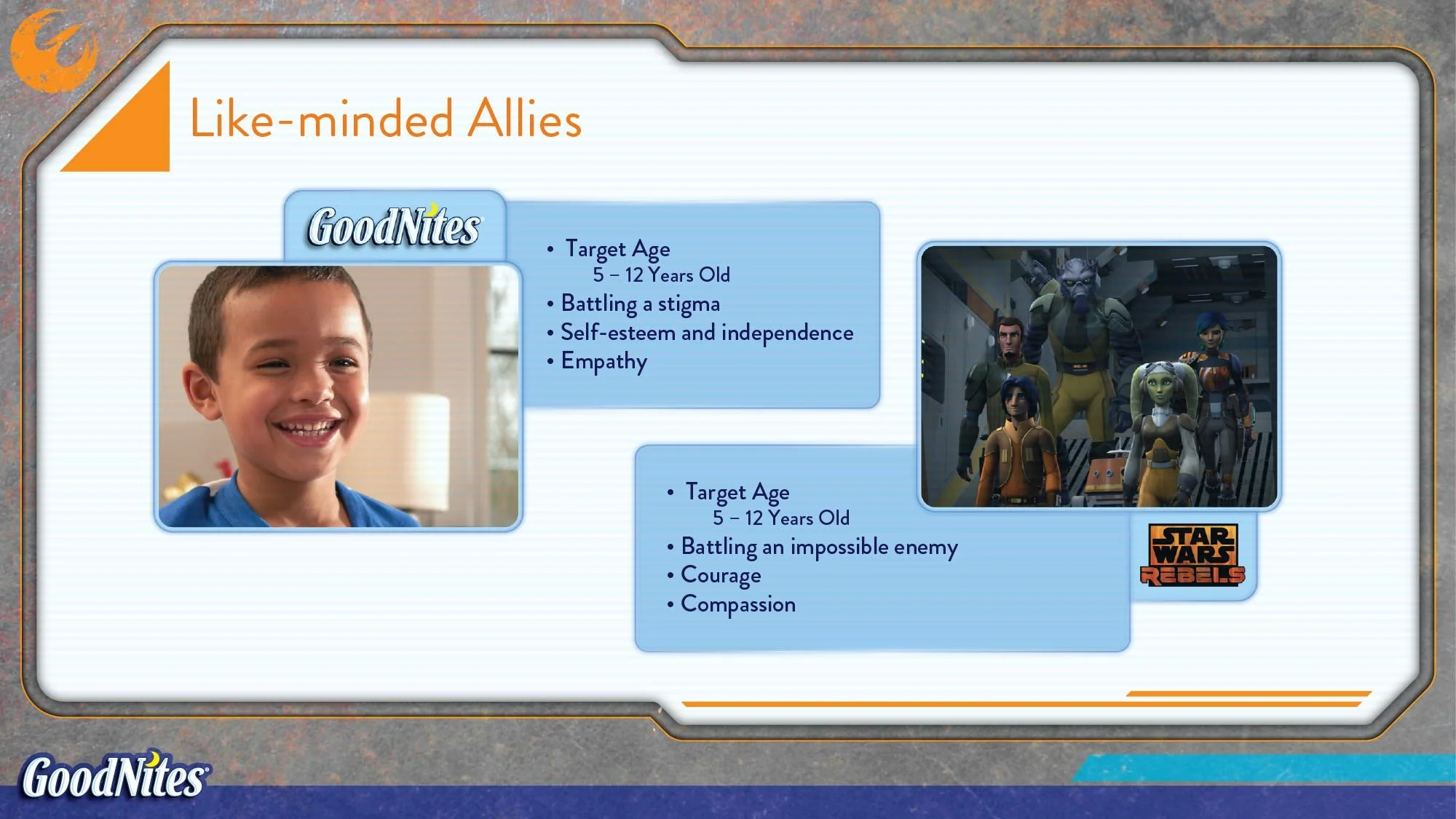 Like-minded Allies

GoodNites

• Target Age
5 – 12 Years Old
• Battling a stigma
• Self-esteem and independence
• Empathy

• Target Age
5 – 12 Years Old
• Battling an impossible enemy
• Courage
• Compassion

STAR WARS REBELS

GoodNites